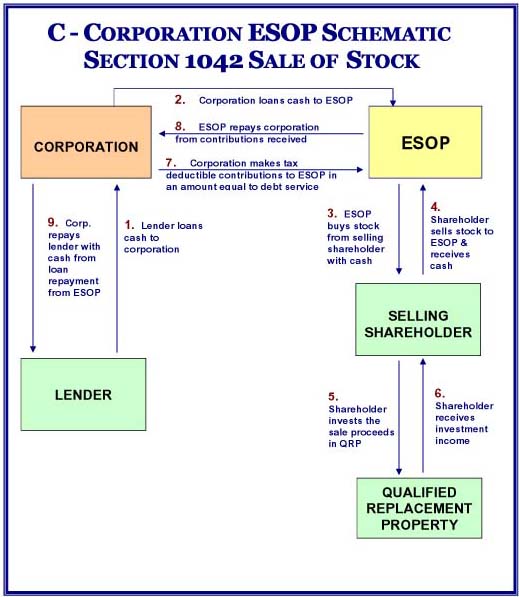 C - CORPORATION ESOP SCHEMATIC
SECTION 1042 SALE OF STOCK

2. Corporation loans cash to ESOP

CORPORATION

8. ESOP repays corporation from contributions received

ESOP

7. Corporation makes tax deductible contributions to ESOP in an amount equal to debt service

9. Corp. repays lender with cash from loan repayment from ESOP

1. Lender loans cash to corporation

3. ESOP buys stock from selling shareholder with cash

4. Shareholder sells stock to ESOP & receives cash

SELLING SHAREHOLDER

LENDER

5. Shareholder invests the sale proceeds in QRP

6. Shareholder receives investment income

QUALIFIED REPLACEMENT PROPERTY